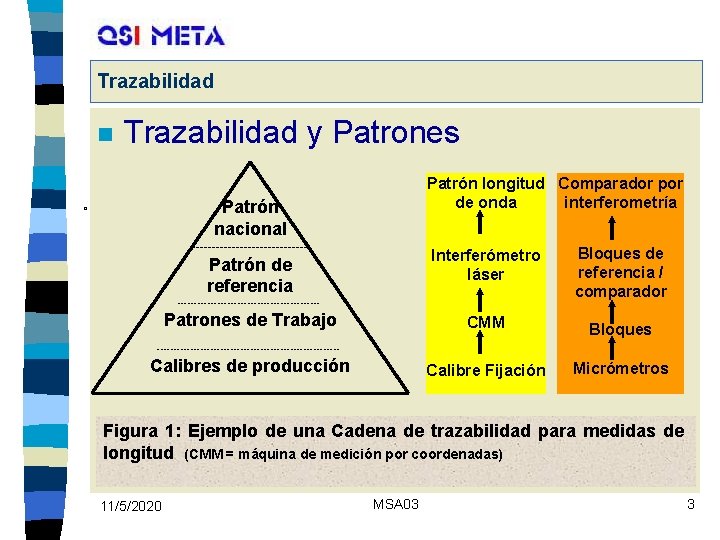 QSI META

Trazabilidad

Trazabilidad y Patrones

Patrón nacional

Patrón de referencia

Patrones de Trabajo

Calibres de producción

Patrón longitud de onda

Interferómetro láser

CMM

Calibre Fijación

Comparador por interferometría

Bloques de referencia / comparador

Bloques

Micrómetros

Figura 1: Ejemplo de una Cadena de trazabilidad para medidas de longitud (CMM= máquina de medición por coordenadas)

11/5/2020

MSA03

3